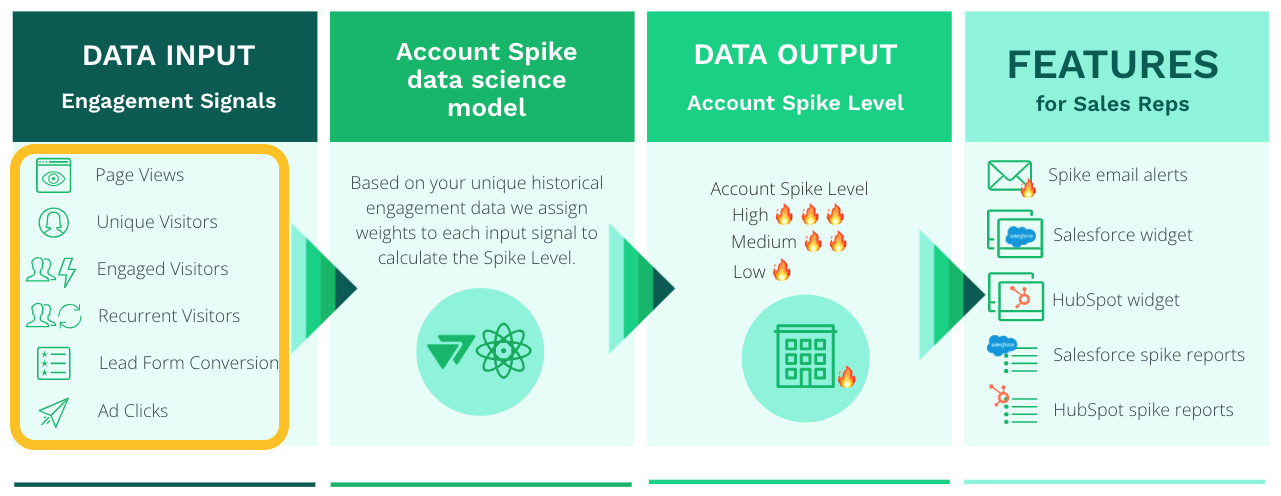 DATA INPUT
Engagement Signals

Page Views
Unique Visitors
Engaged Visitors
Recurrent Visitors
Lead Form Conversion
Ad Clicks

Account Spike data science model

Based on your unique historical engagement data we assign weights to each input signal to calculate the Spike Level.

DATA OUTPUT
Account Spike Level

Account Spike Level
High 🔥🔥🔥
Medium 🔥🔥
Low 🔥

FEATURES
for Sales Reps

Spike email alerts
salesforce
Salesforce widget
HubSpot widget
salesforce
Salesforce spike reports
HubSpot spike reports